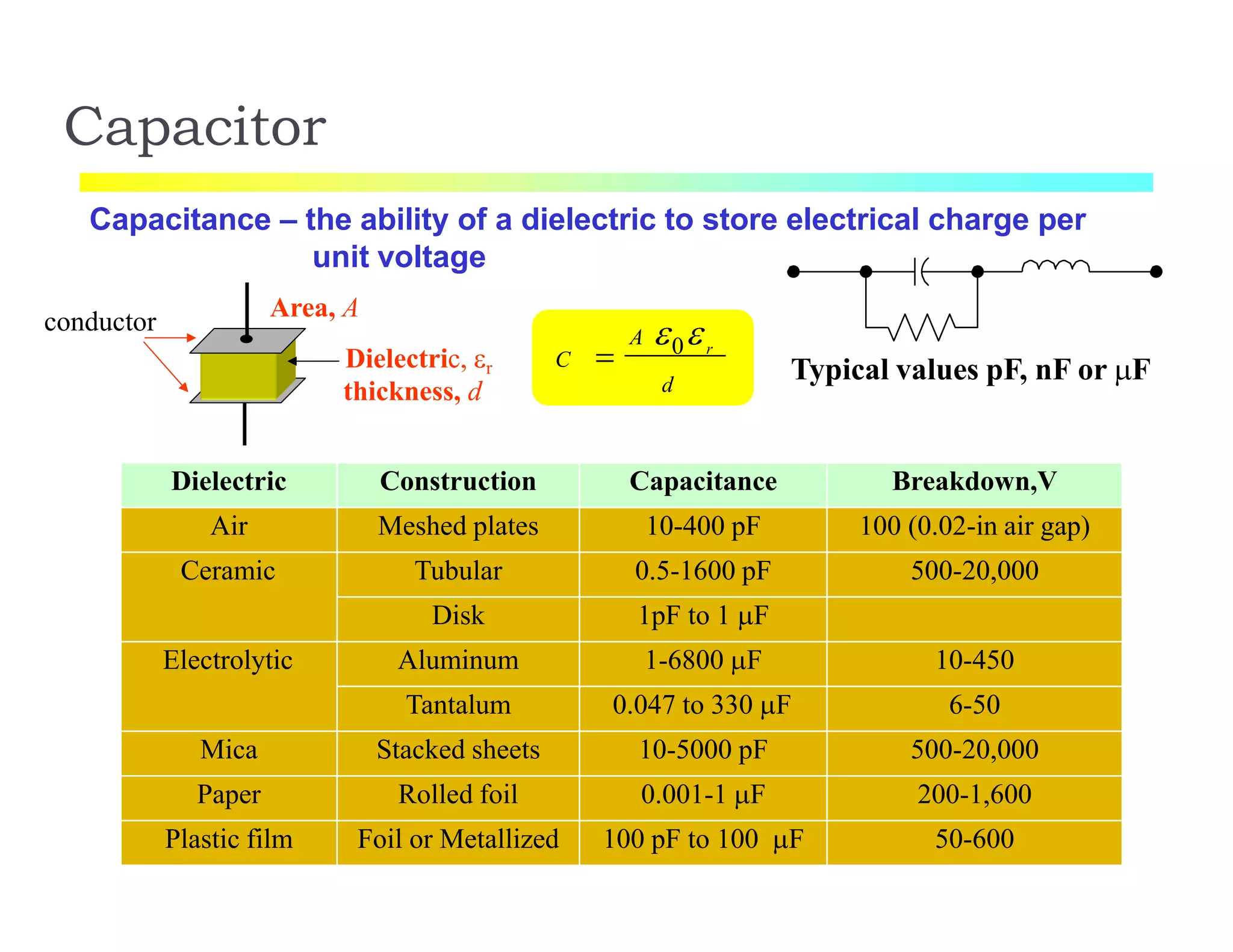 Capacitor

Capacitance – the ability of a dielectric to store electrical charge per unit voltage

conductor

Area, $A$

Dielectric, $\varepsilon_r$
thickness, $d$

$C = \frac{A \varepsilon_0 \varepsilon_r}{d}$

Typical values pF, nF or μF

| Dielectric | Construction | Capacitance | Breakdown,V |
|---|---|---|---|
| Air | Meshed plates | 10-400 pF | 100 (0.02-in air gap) |
| Ceramic | Tubular | 0.5-1600 pF | 500-20,000 |
| | Disk | 1pF to 1 μF | |
| Electrolytic | Aluminum | 1-6800 μF | 10-450 |
| | Tantalum | 0.047 to 330 μF | 6-50 |
| Mica | Stacked sheets | 10-5000 pF | 500-20,000 |
| Paper | Rolled foil | 0.001-1 μF | 200-1,600 |
| Plastic film | Foil or Metallized | 100 pF to 100 μF | 50-600 |